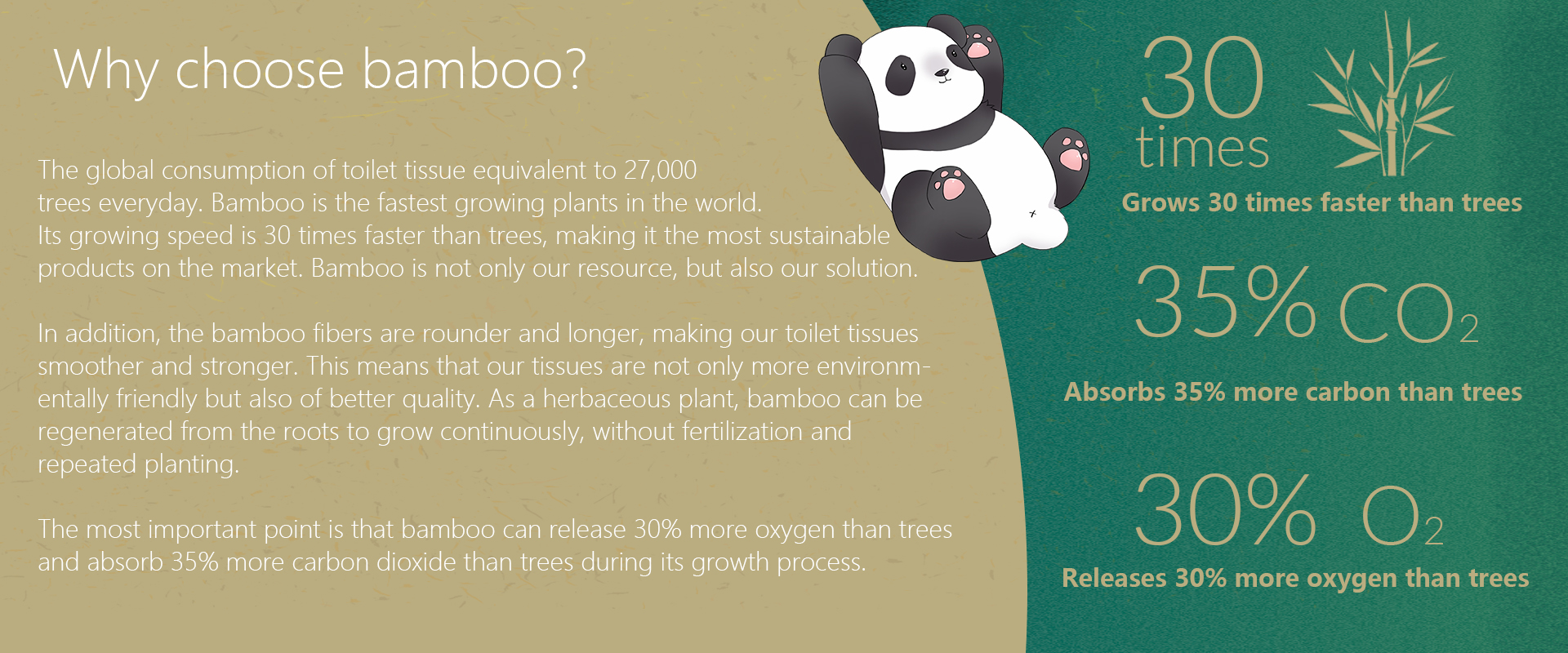 Why choose bamboo?

The global consumption of toilet tissue equivalent to 27,000 trees everyday. Bamboo is the fastest growing plants in the world. Its growing speed is 30 times faster than trees, making it the most sustainable products on the market. Bamboo is not only our resource, but also our solution.

In addition, the bamboo fibers are rounder and longer, making our toilet tissues smoother and stronger. This means that our tissues are not only more environmentally friendly but also of better quality. As a herbaceous plant, bamboo can be regenerated from the roots to grow continuously, without fertilization and repeated planting.

The most important point is that bamboo can release 30% more oxygen than trees and absorb 35% more carbon dioxide than trees during its growth process.

30 times

Grows 30 times faster than trees

35% $CO_2$

Absorbs 35% more carbon than trees

30% $O_2$

Releases 30% more oxygen than trees